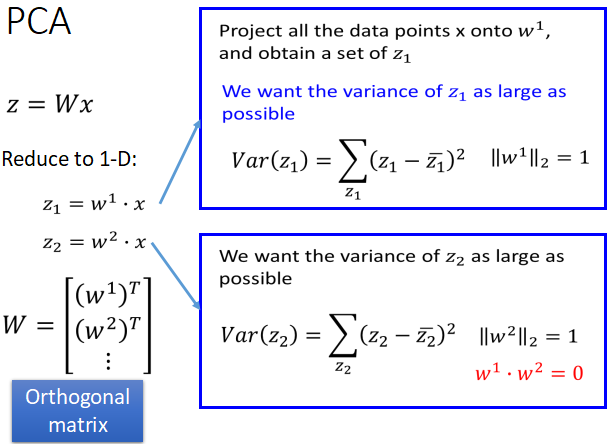 PCA

$z = Wx$

Reduce to 1-D:

$z_1 = w^1 \cdot x$

$z_2 = w^2 \cdot x$

$W = \begin{bmatrix} (w^1)^T \\ (w^2)^T \\ \vdots \end{bmatrix}$

Orthogonal matrix

Project all the data points x onto $w^1$, and obtain a set of $z_1$

We want the variance of $z_1$ as large as possible

$Var(z_1) = \sum_{z_1} (z_1 - \bar{z_1})^2$ $\|w^1\|_2 = 1$

We want the variance of $z_2$ as large as possible

$Var(z_2) = \sum_{z_2} (z_2 - \bar{z_2})^2$ $\|w^2\|_2 = 1$

$w^1 \cdot w^2 = 0$